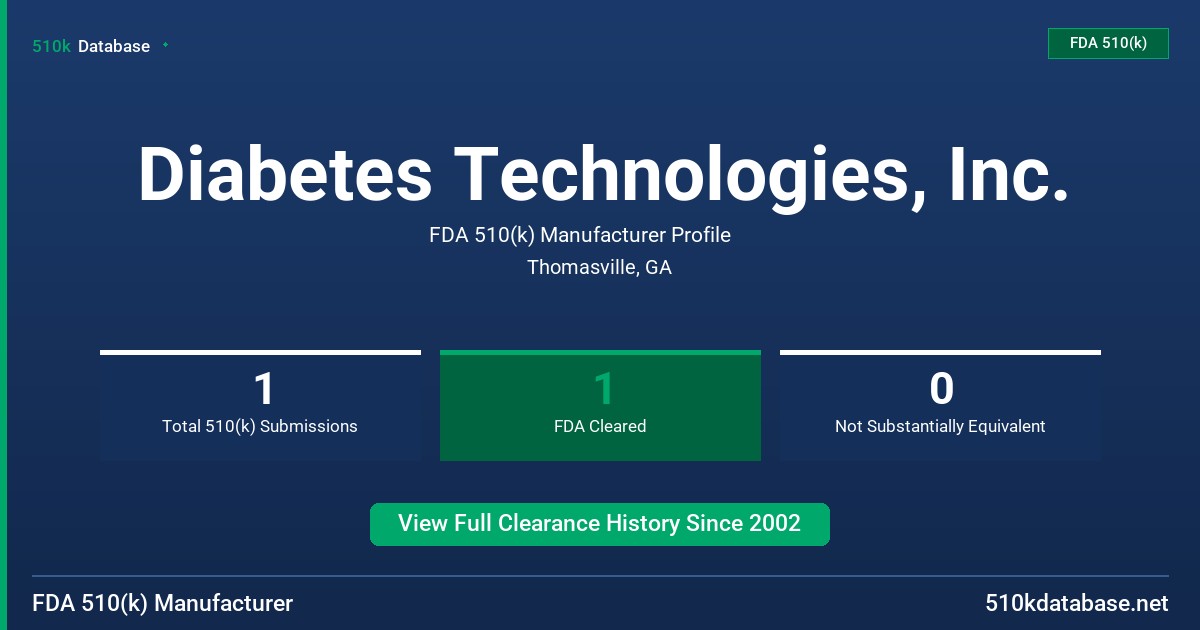 510k Database

FDA 510(k)

Diabetes Technologies, Inc.

FDA 510(k) Manufacturer Profile

Thomasville, GA

1
Total 510(k) Submissions

1
FDA Cleared

0
Not Substantially Equivalent

View Full Clearance History Since 2002

FDA 510(k) Manufacturer

510kdatabase.net